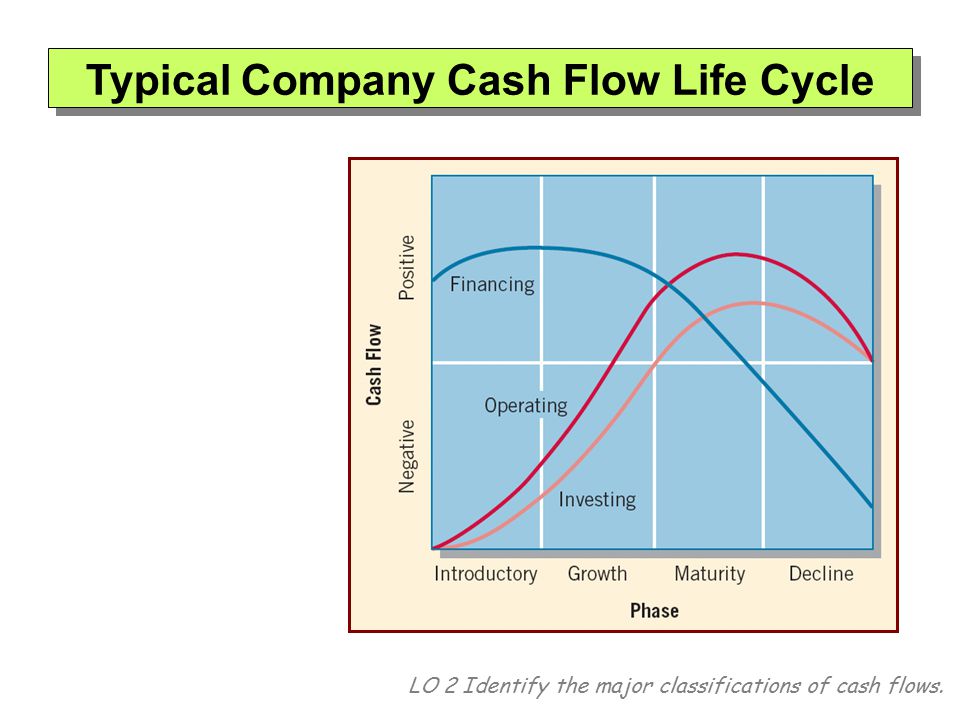 Typical Company Cash Flow Life Cycle

Cash Flow

Positive

Negative

Financing

Operating

Investing

Introductory Growth Maturity Decline

Phase

LO 2 Identify the major classifications of cash flows.